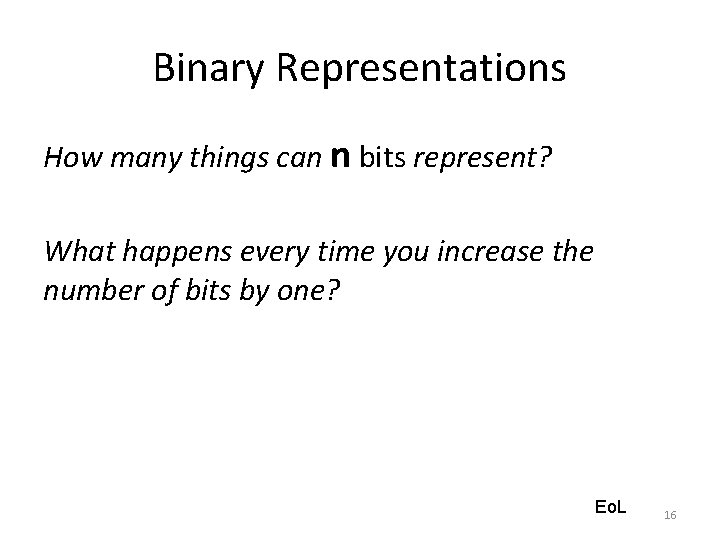 Binary Representations

How many things can n bits represent?

What happens every time you increase the number of bits by one?

EoL 16